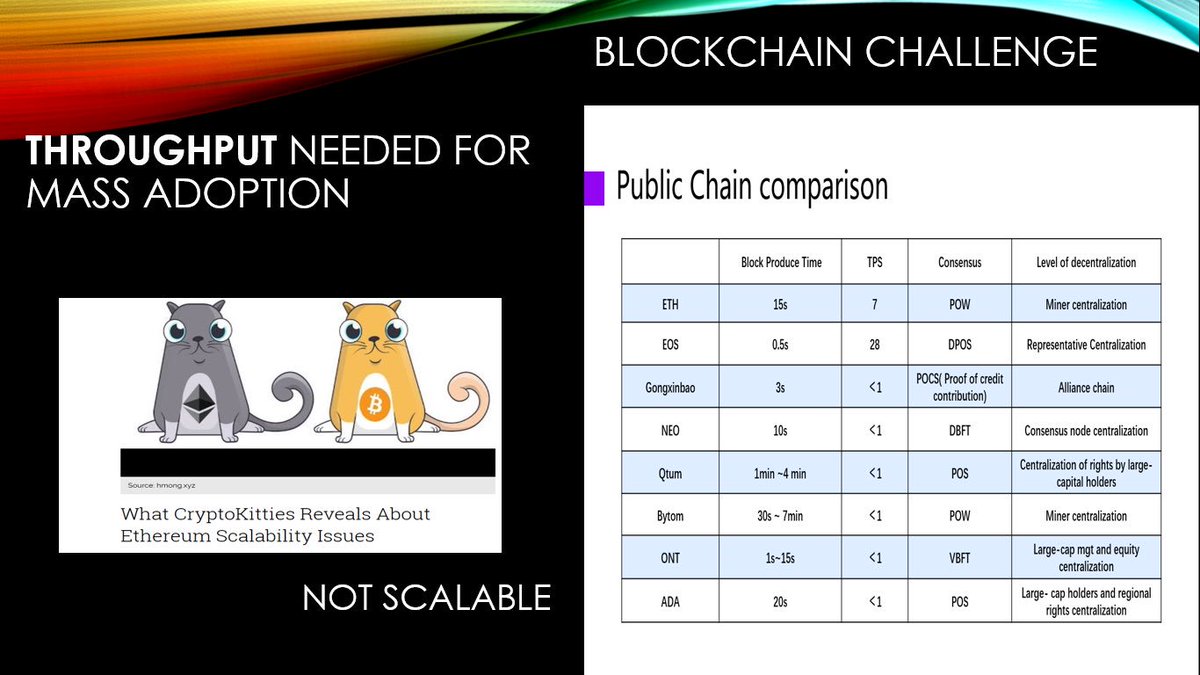 BLOCKCHAIN CHALLENGE

THROUGHPUT NEEDED FOR MASS ADOPTION

Source: hmong.xyz

What CryptoKitties Reveals About Ethereum Scalability Issues

NOT SCALABLE

Public Chain comparison

| | Block Produce Time | TPS | Consensus | Level of decentralization |
|---|---|---|---|---|
| ETH | 15s | 7 | POW | Miner centralization |
| EOS | 0.5s | 28 | DPOS | Representative Centralization |
| Gongxinbao | 3s | <1 | POCS( Proof of credit contribution) | Alliance chain |
| NEO | 10s | <1 | DBFT | Consensus node centralization |
| Qtum | 1min ~4 min | <1 | POS | Centralization of rights by large-capital holders |
| Bytom | 30s ~ 7min | <1 | POW | Miner centralization |
| ONT | 1s~15s | <1 | VBFT | Large-cap mgt and equity centralization |
| ADA | 20s | <1 | POS | Large- cap holders and regional rights centralization |